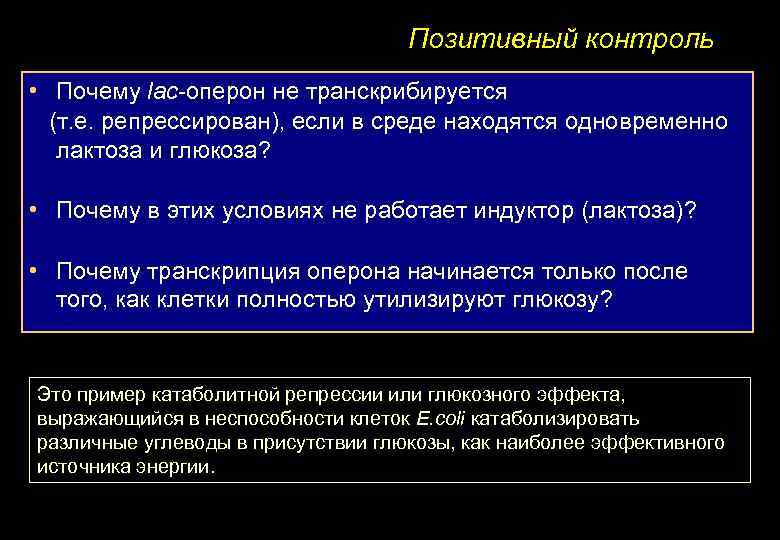 Позитивный контроль

• Почему lac-оперон не транскрибируется (т.е. репрессирован), если в среде находятся одновременно лактоза и глюкоза?

• Почему в этих условиях не работает индуктор (лактоза)?

• Почему транскрипция оперона начинается только после того, как клетки полностью утилизируют глюкозу?

Это пример катаболитной репрессии или глюкозного эффекта, выражающийся в неспособности клеток E.coli катаболизировать различные углеводы в присутствии глюкозы, как наиболее эффективного источника энергии.